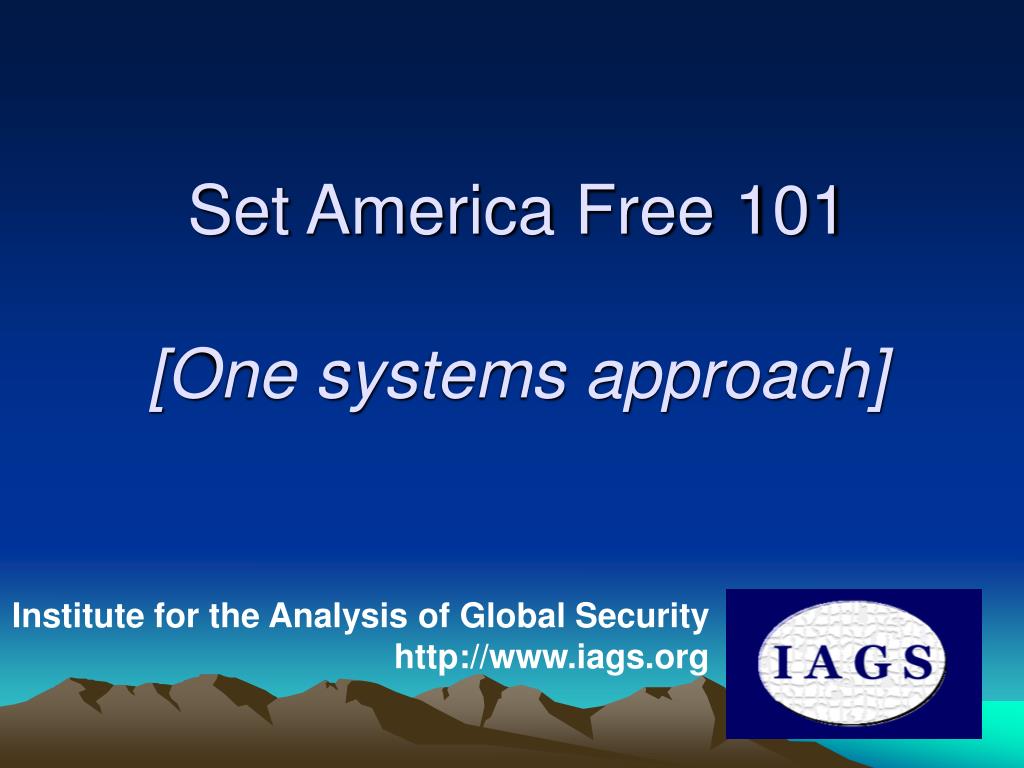 Set America Free 101

[One systems approach]

Institute for the Analysis of Global Security
http://www.iags.org

IAGS